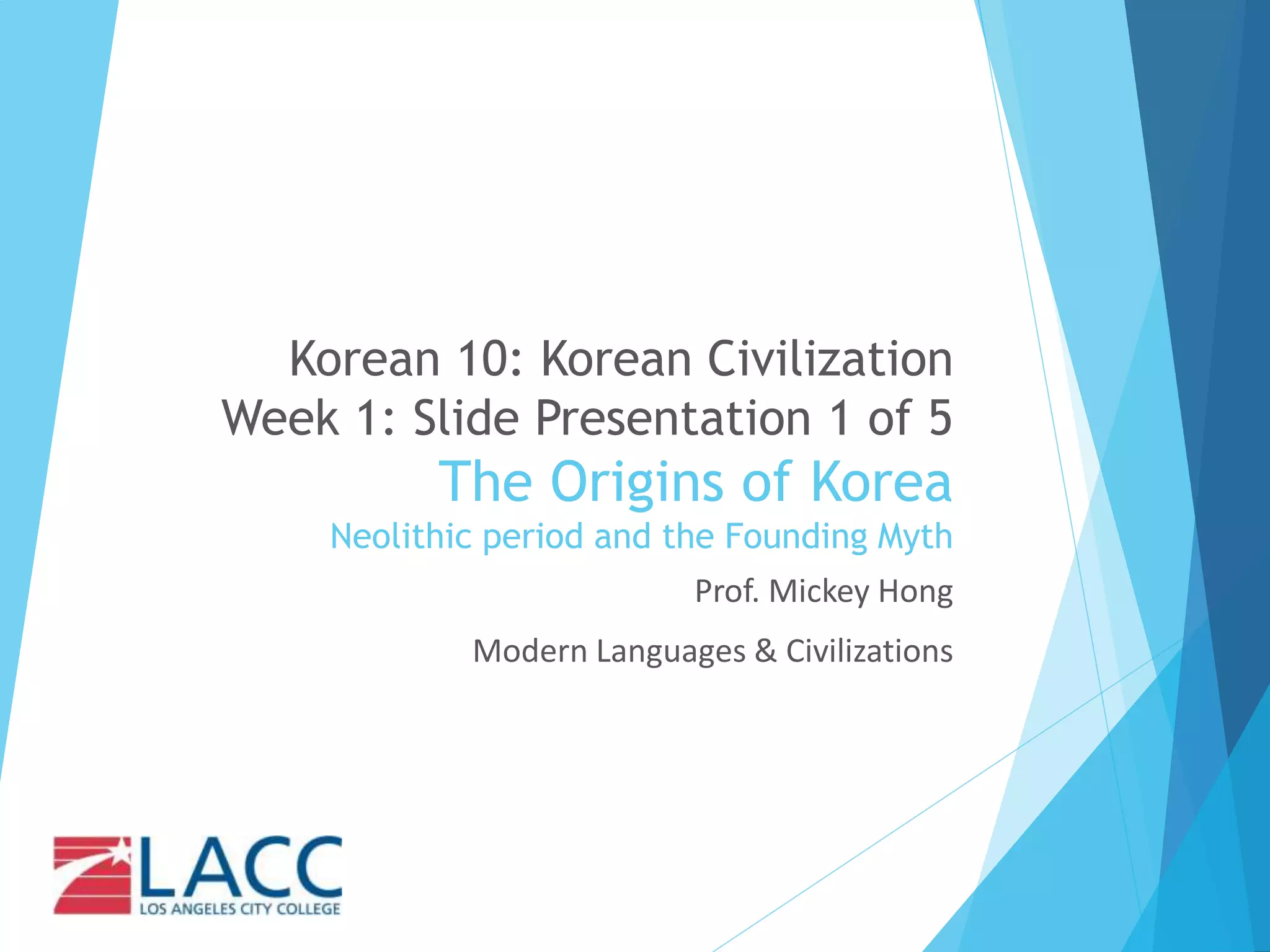 Korean 10: Korean Civilization
Week 1: Slide Presentation 1 of 5
The Origins of Korea
Neolithic period and the Founding Myth

Prof. Mickey Hong

Modern Languages & Civilizations

LACC
LOS ANGELES CITY COLLEGE